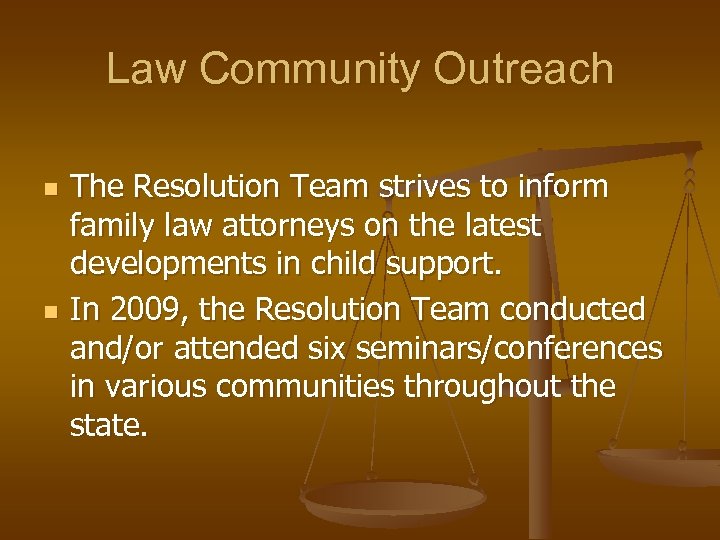 Law Community Outreach

- The Resolution Team strives to inform family law attorneys on the latest developments in child support.
- In 2009, the Resolution Team conducted and/or attended six seminars/conferences in various communities throughout the state.